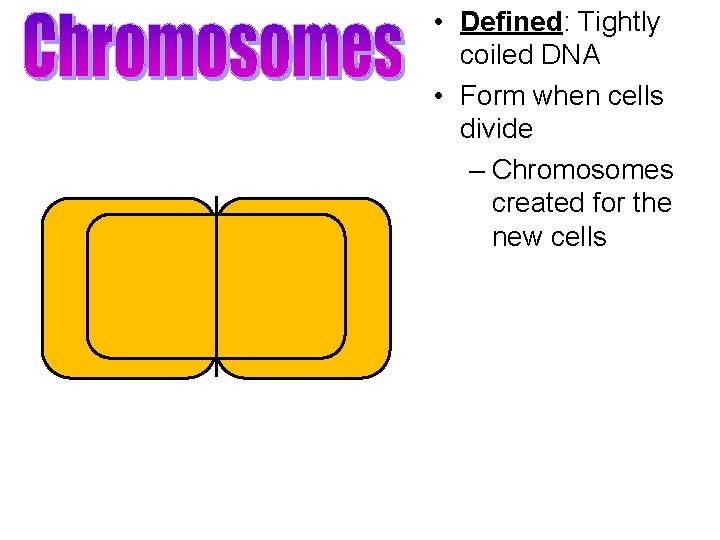 Chromosomes

• Defined: Tightly coiled DNA

• Form when cells divide

– Chromosomes created for the new cells